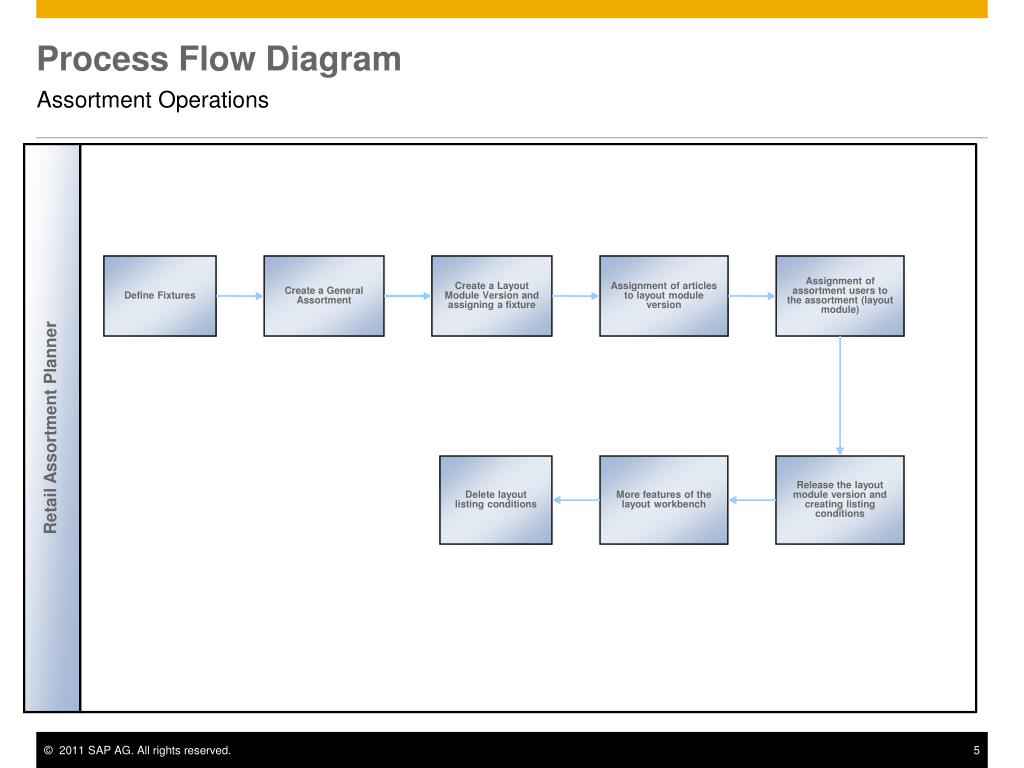 Process Flow Diagram

Assortment Operations

Retail Assortment Planner

Define Fixtures

Create a General Assortment

Create a Layout Module Version and assigning a fixture

Assignment of articles to layout module version

Assignment of assortment users to the assortment (layout module)

Release the layout module version and creating listing conditions

More features of the layout workbench

Delete layout listing conditions

© 2011 SAP AG. All rights reserved.

5